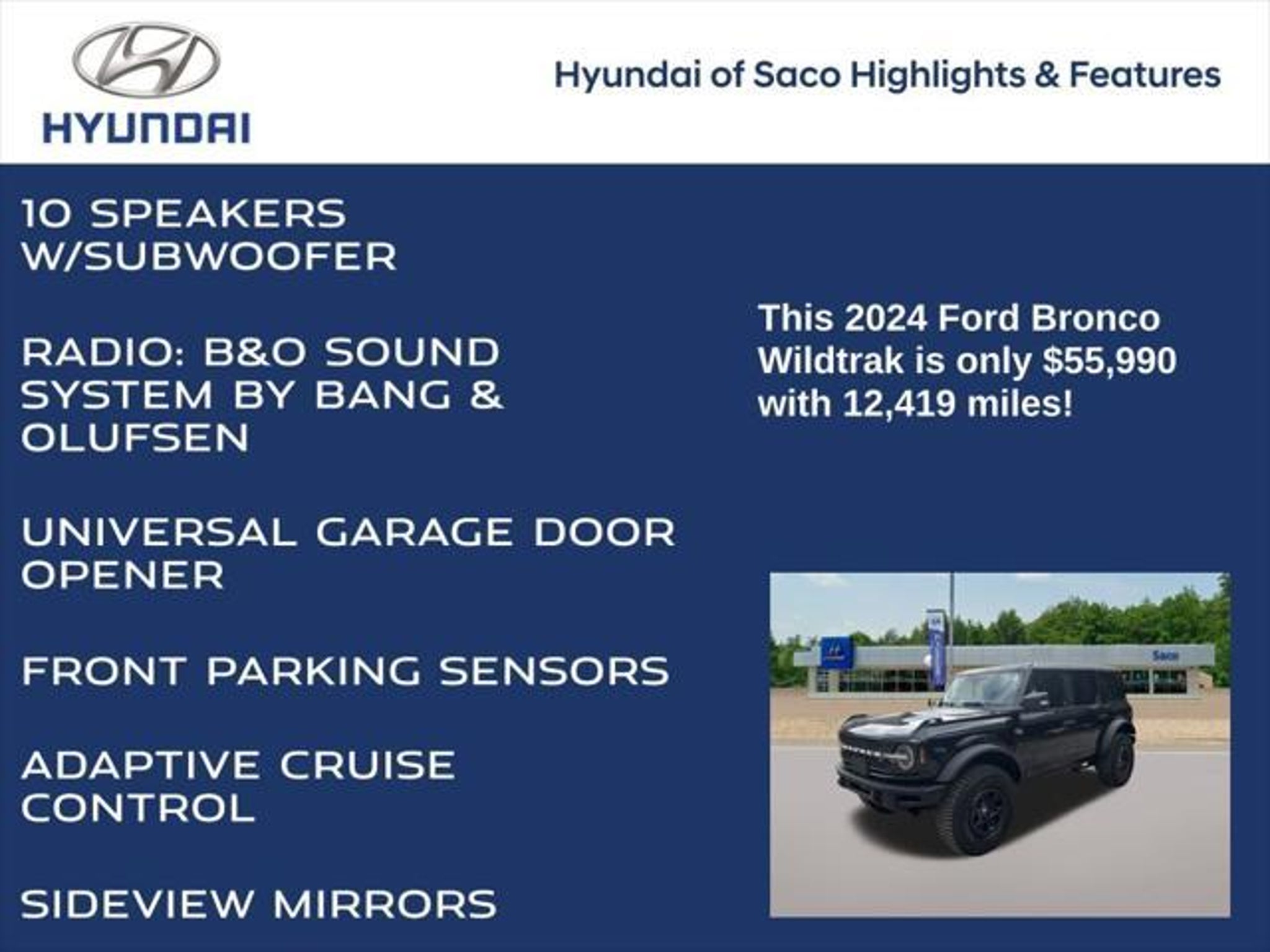 HYUNDAI

Hyundai of Saco Highlights & Features

10 SPEAKERS W/SUBWOOFER

RADIO: B&O SOUND SYSTEM BY BANG & OLUFSEN

UNIVERSAL GARAGE DOOR OPENER

FRONT PARKING SENSORS

ADAPTIVE CRUISE CONTROL

SIDEVIEW MIRRORS

This 2024 Ford Bronco Wildtrak is only $55,990 with 12,419 miles!

Saco